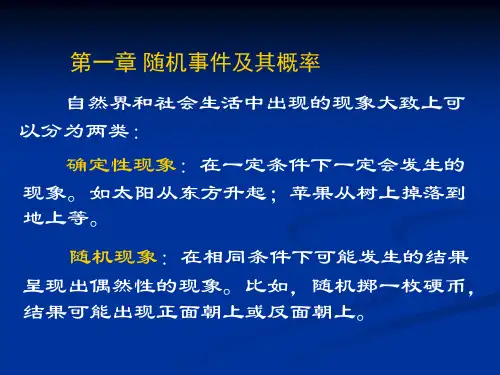 第一章 随机事件及其概率

自然界和社会生活中出现的现象大致上可以分为两类：

确定性现象：在一定条件下一定会发生的现象。如太阳从东方升起；苹果从树上掉落到地上等。

随机现象：在相同条件下可能发生的结果呈现出偶然性的现象。比如，随机掷一枚硬币，结果可能出现正面朝上或反面朝上。